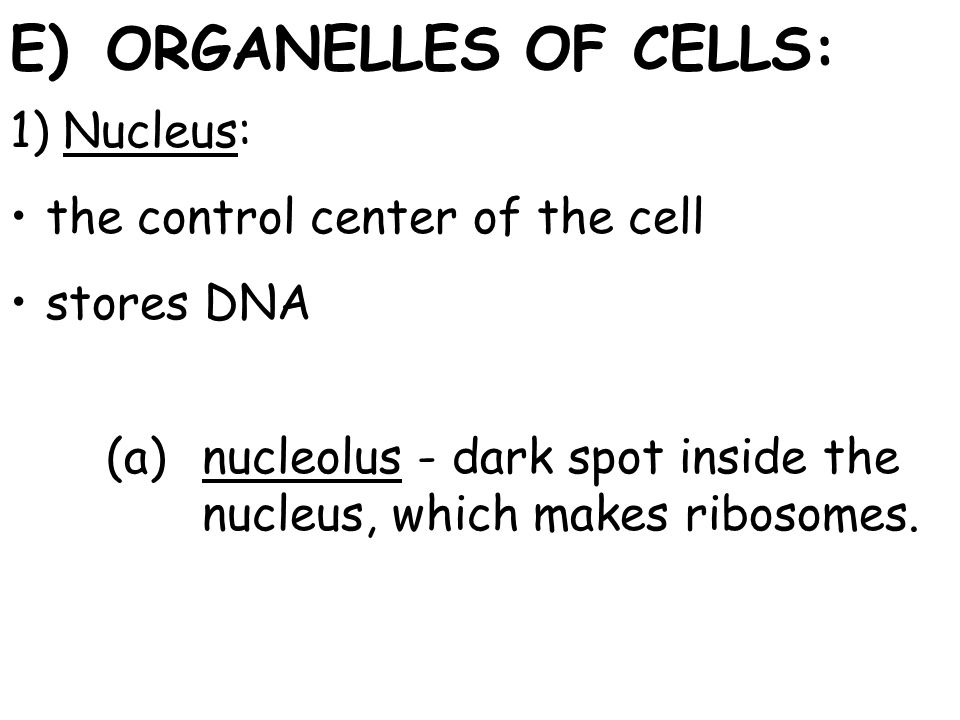 E) ORGANELLES OF CELLS:

1) Nucleus:

• the control center of the cell

• stores DNA

(a) nucleolus - dark spot inside the nucleus, which makes ribosomes.